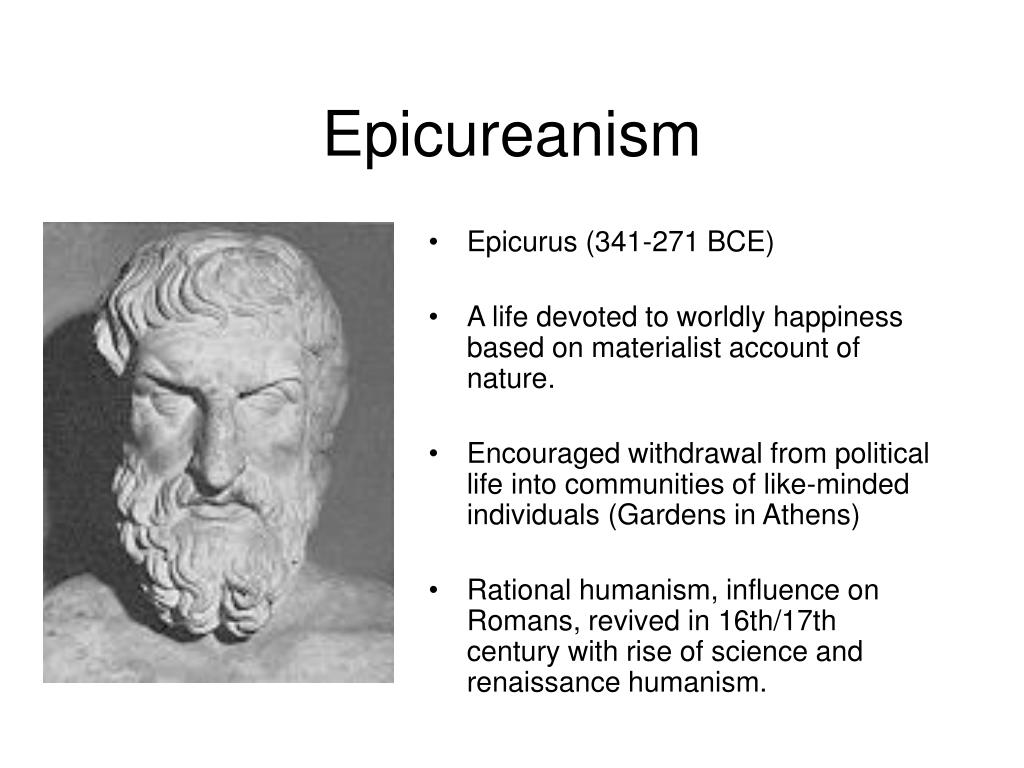 Epicureanism

• Epicurus (341-271 BCE)

• A life devoted to worldly happiness based on materialist account of nature.

• Encouraged withdrawal from political life into communities of like-minded individuals (Gardens in Athens)

• Rational humanism, influence on Romans, revived in 16th/17th century with rise of science and renaissance humanism.